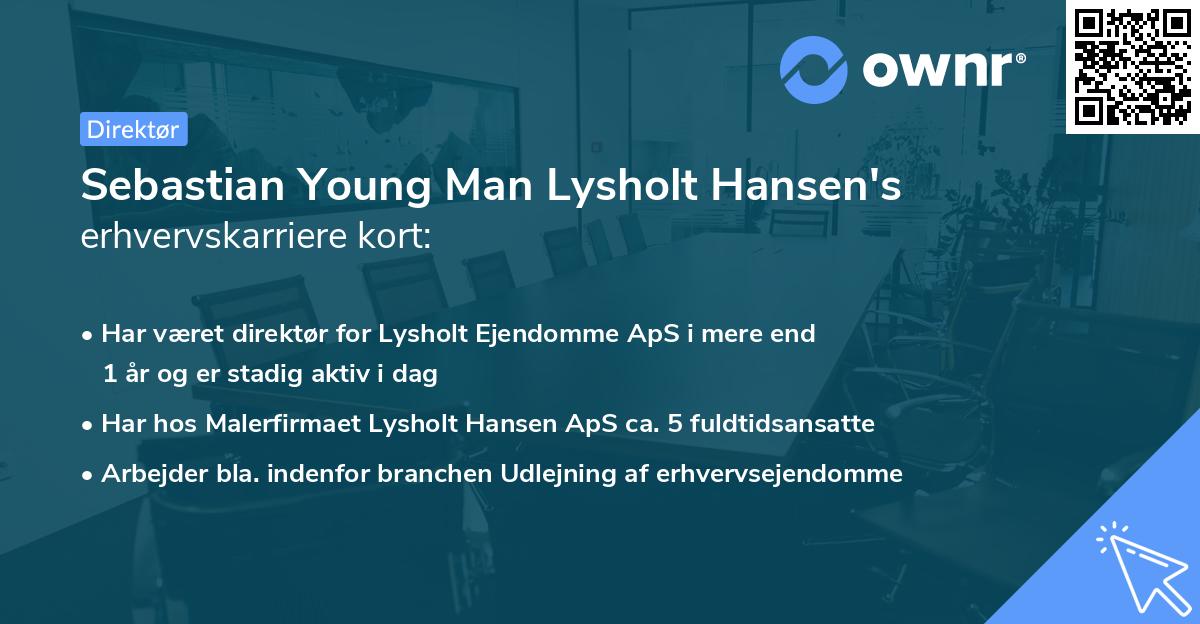 ownr®

Direktør

Sebastian Young Man Lysholt Hansen's erhvervskarriere kort:

• Har været direktør for Lysholt Ejendomme ApS i mere end 1 år og er stadig aktiv i dag

• Har hos Malerfirmaet Lysholt Hansen ApS ca. 5 fuldtidsansatte

• Arbejder bla. indenfor branchen Udlejning af erhvervsejendomme